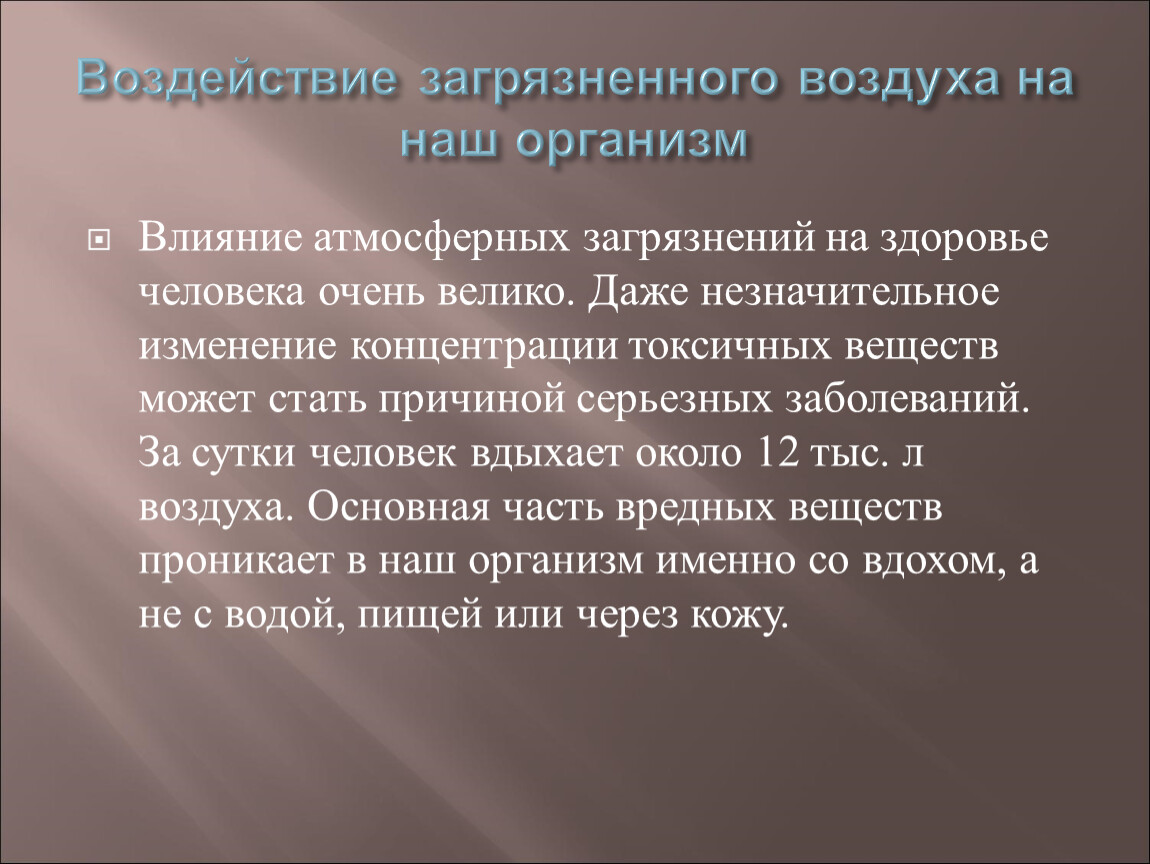 Воздействие загрязненного воздуха на наш организм

Влияние атмосферных загрязнений на здоровье человека очень велико. Даже незначительное изменение концентрации токсичных веществ может стать причиной серьезных заболеваний. За сутки человек вдыхает около 12 тыс. л воздуха. Основная часть вредных веществ проникает в наш организм именно со вдохом, а не с водой, пищей или через кожу.